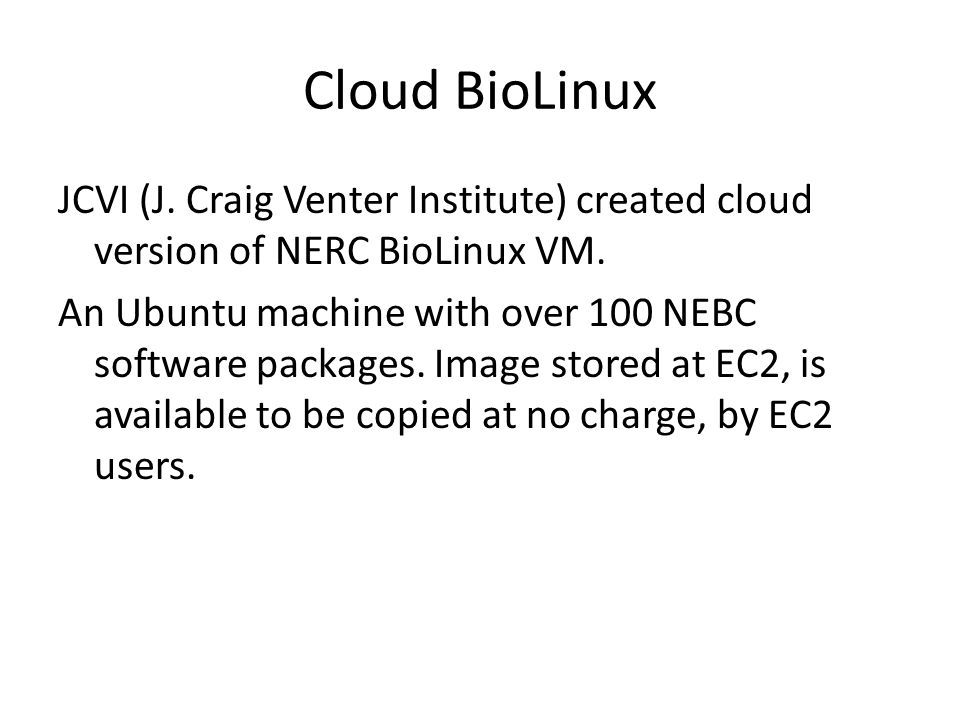 Cloud BioLinux

JCVI (J. Craig Venter Institute) created cloud version of NERC BioLinux VM.

An Ubuntu machine with over 100 NEBC software packages. Image stored at EC2, is available to be copied at no charge, by EC2 users.